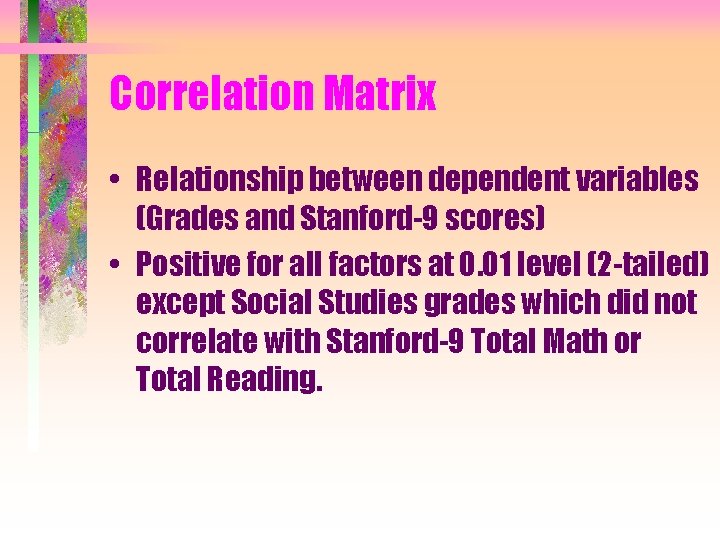 Correlation Matrix

• Relationship between dependent variables (Grades and Stanford-9 scores)

• Positive for all factors at 0.01 level (2-tailed) except Social Studies grades which did not correlate with Stanford-9 Total Math or Total Reading.